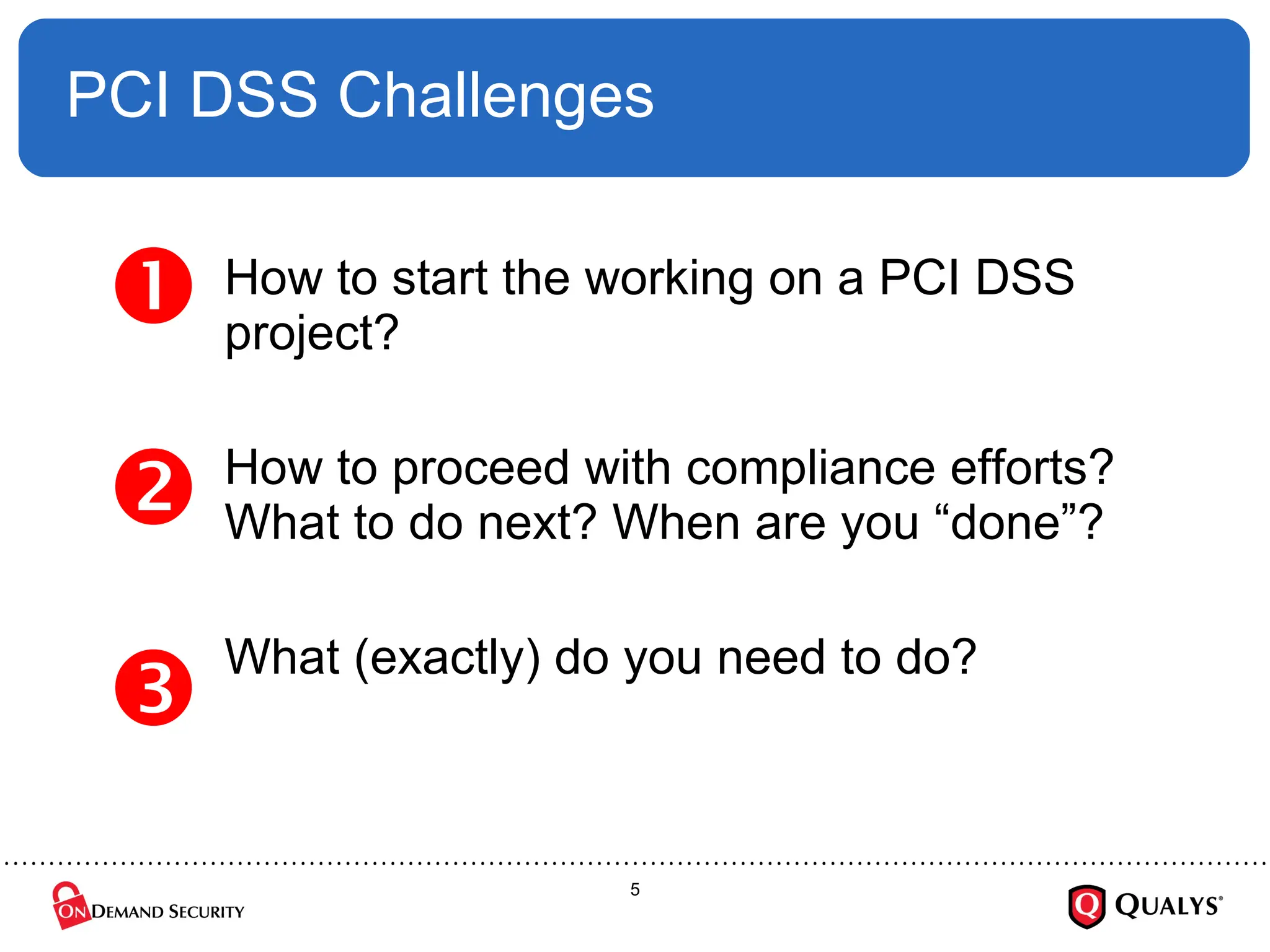 PCI DSS Challenges

1 How to start the working on a PCI DSS project?

2 How to proceed with compliance efforts? What to do next? When are you “done”?

3 What (exactly) do you need to do?

ON DEMAND SECURITY

5

Q QUALYS®